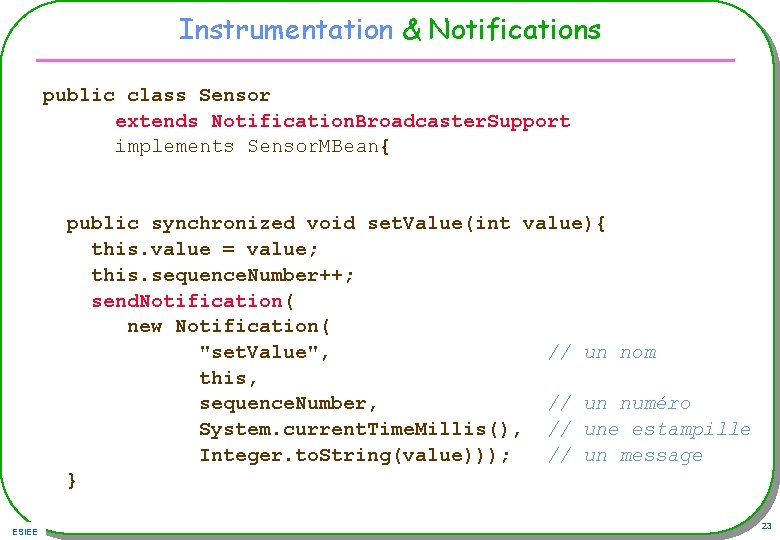 Instrumentation & Notifications

public class Sensor
      extends NotificationBroadcasterSupport
      implements SensorMBean{

  public synchronized void setValue(int value){
    this.value = value;
    this.sequenceNumber++;
    sendNotification(
       new Notification(
             "setValue",                // un nom
             this,
             sequenceNumber,            // un numéro
             System.currentTimeMillis(),  // une estampille
             Integer.toString(value)));   // un message
  }

ESIEE

23